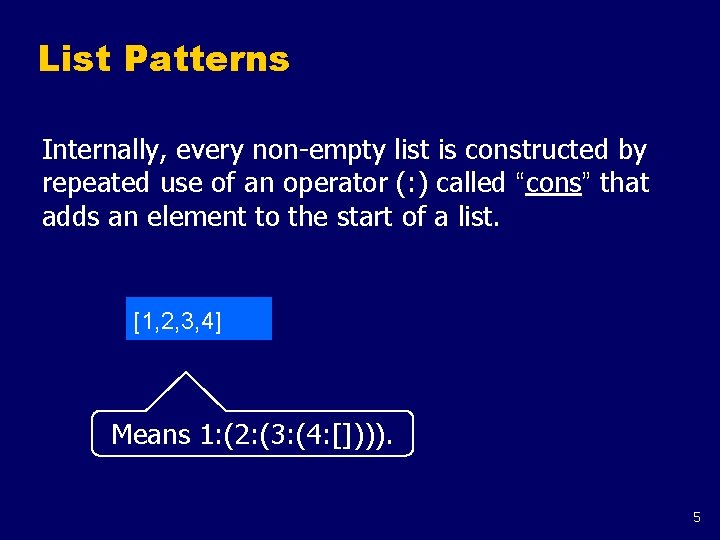 List Patterns

Internally, every non-empty list is constructed by repeated use of an operator (:) called “cons” that adds an element to the start of a list.

[1,2,3,4]

Means 1:(2:(3:(4:[]))).

5